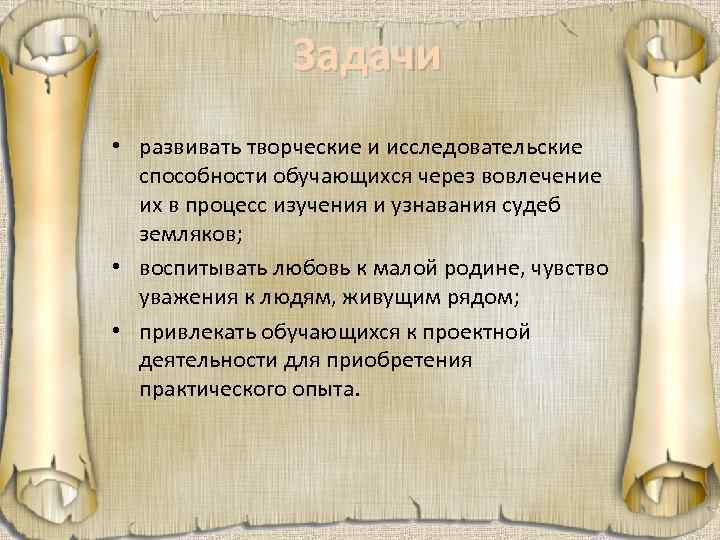 Задачи

• развивать творческие и исследовательские способности обучающихся через вовлечение их в процесс изучения и узнавания судеб земляков;

• воспитывать любовь к малой родине, чувство уважения к людям, живущим рядом;

• привлекать обучающихся к проектной деятельности для приобретения практического опыта.